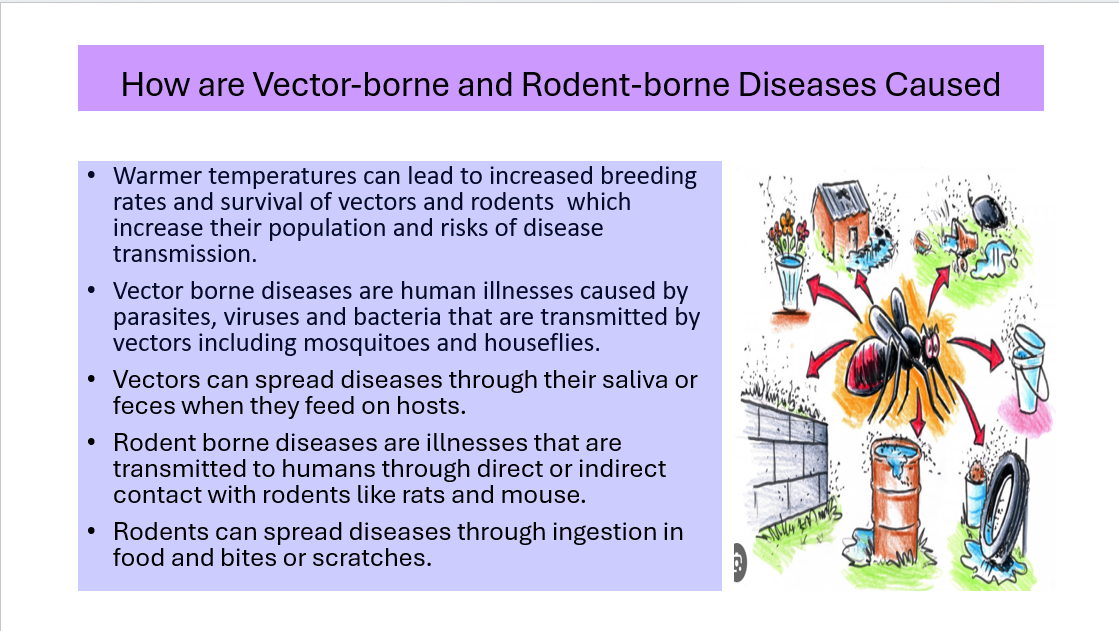 How are Vector-borne and Rodent-borne Diseases Caused

• Warmer temperatures can lead to increased breeding rates and survival of vectors and rodents which increase their population and risks of disease transmission.

• Vector borne diseases are human illnesses caused by parasites, viruses and bacteria that are transmitted by vectors including mosquitoes and houseflies.

• Vectors can spread diseases through their saliva or feces when they feed on hosts.

• Rodent borne diseases are illnesses that are transmitted to humans through direct or indirect contact with rodents like rats and mouse.

• Rodents can spread diseases through ingestion in food and bites or scratches.